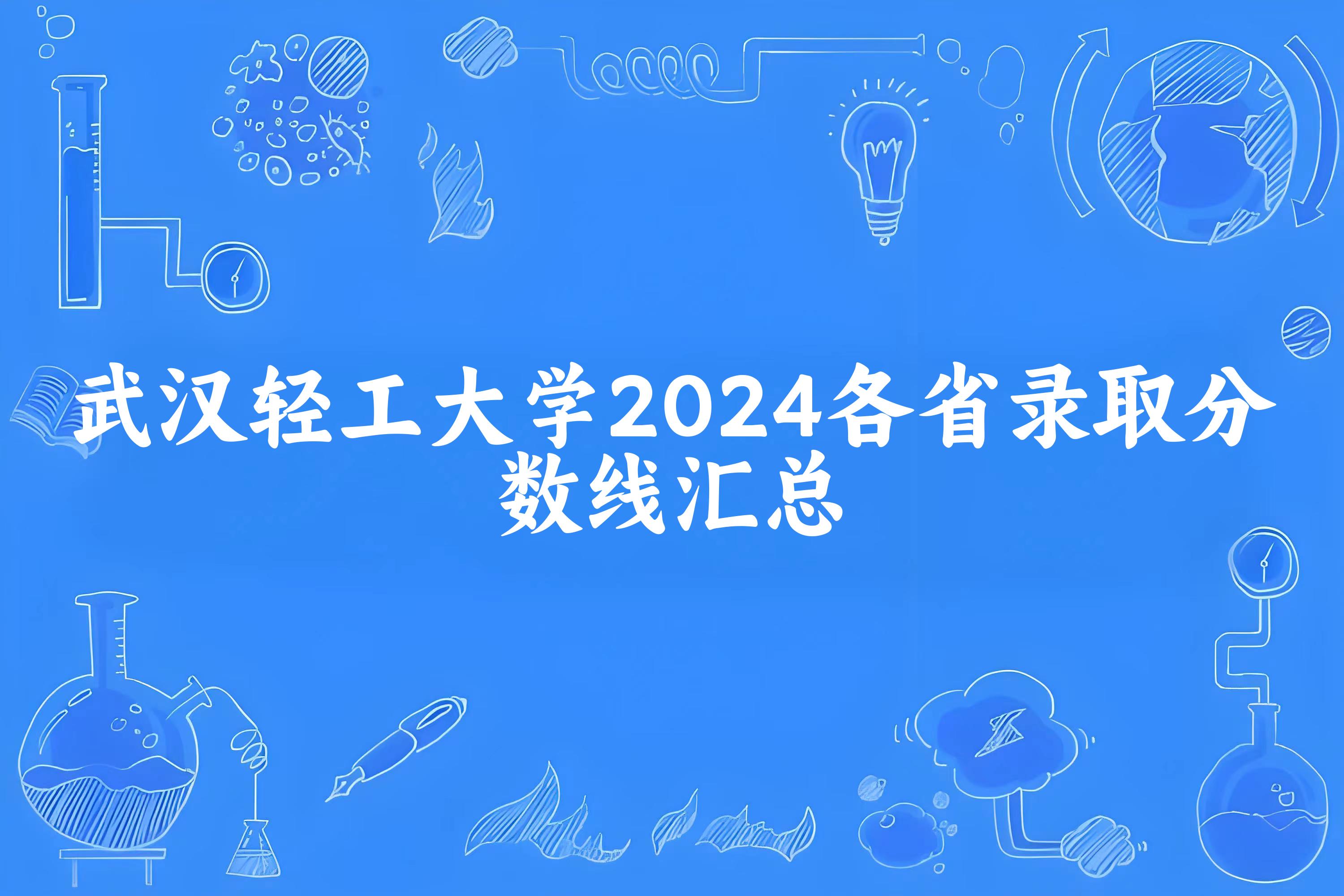 武汉轻工大学2024各省录取分数线汇总